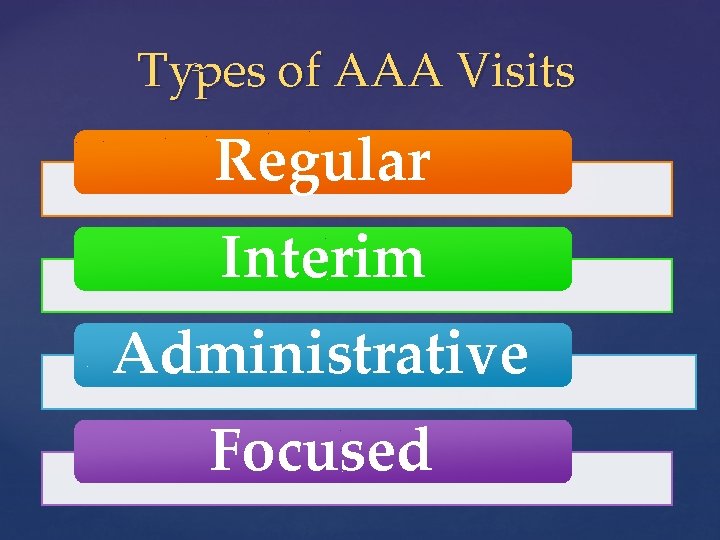 Types of AAA Visits

Regular

Interim

Administrative

Focused